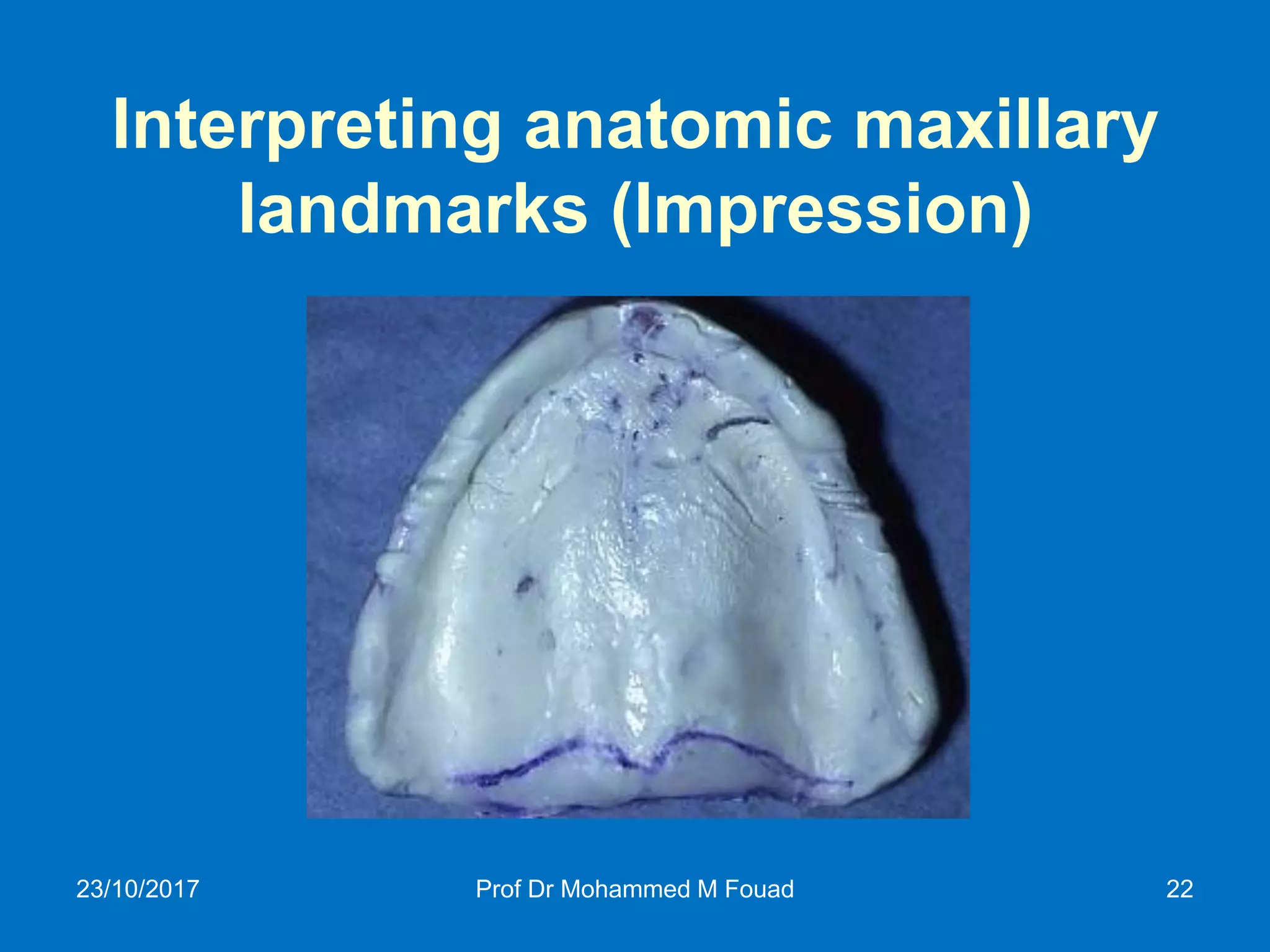 Interpreting anatomic maxillary landmarks (Impression)

23/10/2017

Prof Dr Mohammed M Fouad

22